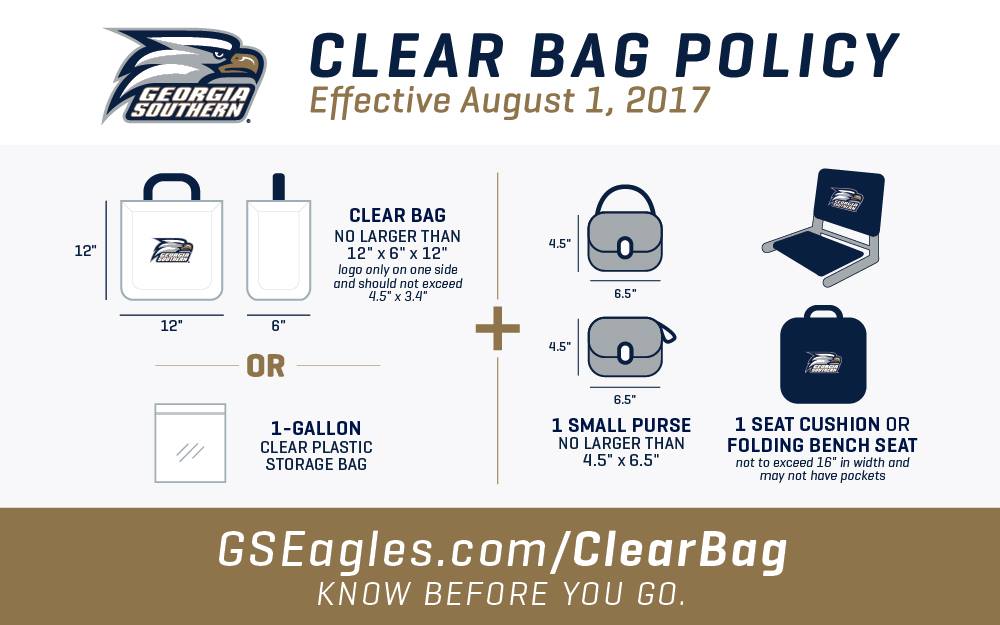 GEORGIA SOUTHERN

CLEAR BAG POLICY
Effective August 1, 2017

12"

GEORGIA SOUTHERN

12"

6"

CLEAR BAG
NO LARGER THAN 12" x 6" x 12"
logo only on one side and should not exceed 4.5" x 3.4"

OR

1-GALLON
CLEAR PLASTIC STORAGE BAG

+

4.5"

6.5"

4.5"

6.5"

1 SMALL PURSE
NO LARGER THAN 4.5" x 6.5"

GEORGIA SOUTHERN

GEORGIA SOUTHERN

1 SEAT CUSHION OR FOLDING BENCH SEAT
not to exceed 16" in width and may not have pockets

GSEagles.com/ClearBag
KNOW BEFORE YOU GO.